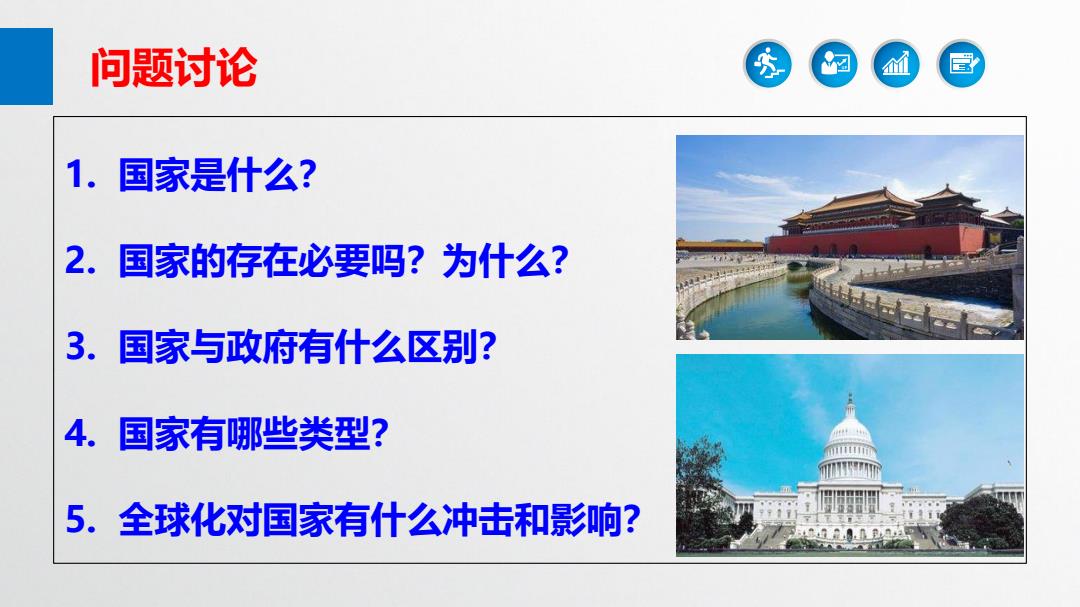 问题讨论

1. 国家是什么?

2. 国家的存在必要吗？为什么?

3. 国家与政府有什么区别?

4. 国家有哪些类型?

5. 全球化对国家有什么冲击和影响?